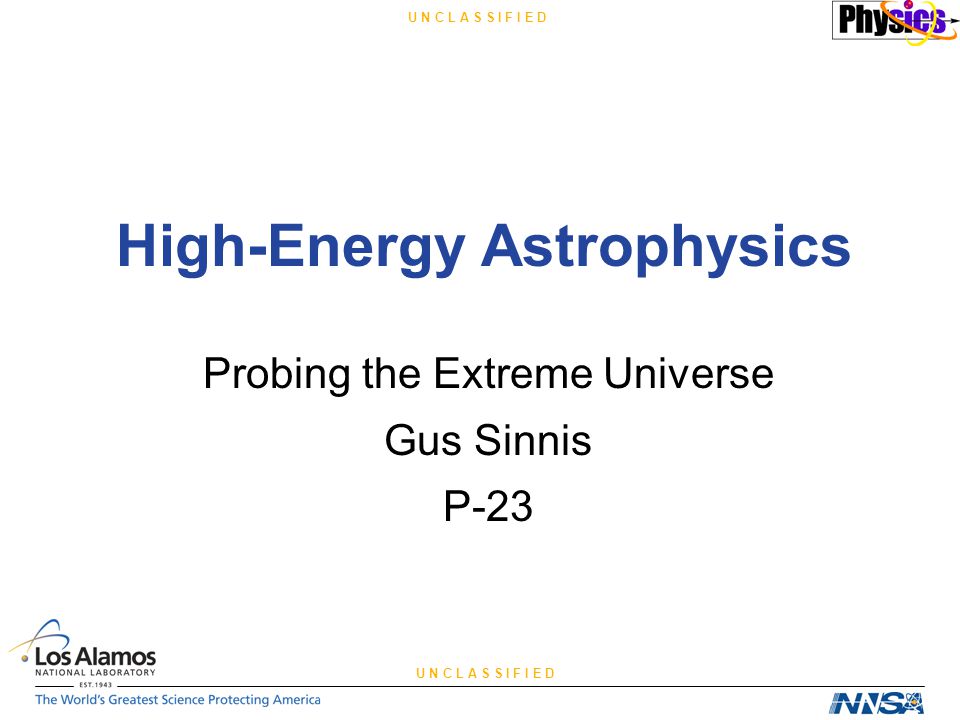 UNCLASSIFIED

Physics

High-Energy Astrophysics

Probing the Extreme Universe

Gus Sinnis

P-23

Los Alamos
NATIONAL LABORATORY
EST. 1943
The World's Greatest Science Protecting America

UNCLASSIFIED

NNSA